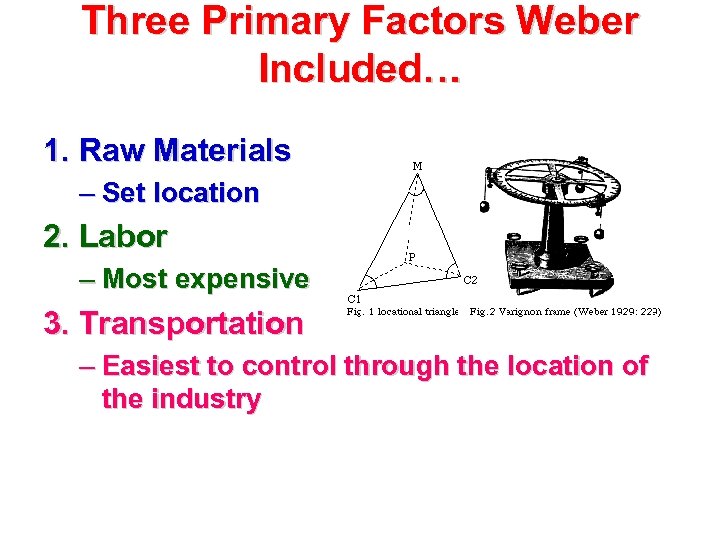 Three Primary Factors Weber Included…

1. Raw Materials
– Set location

2. Labor
– Most expensive

3. Transportation
– Easiest to control through the location of the industry

M
P
C1
C2
Fig. 1 locational triangle

Fig.2 Varignon frame (Weber 1929: 229)